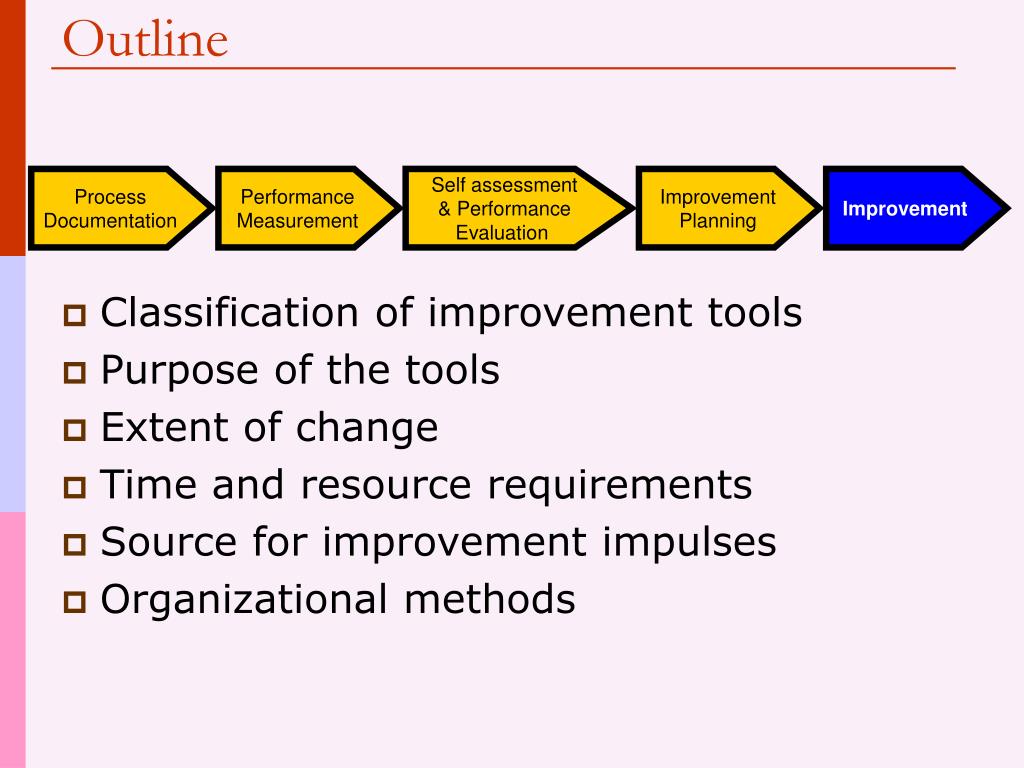 Outline

Process Documentation

Performance Measurement

Self assessment & Performance Evaluation

Improvement Planning

Improvement

Classification of improvement tools
Purpose of the tools
Extent of change
Time and resource requirements
Source for improvement impulses
Organizational methods